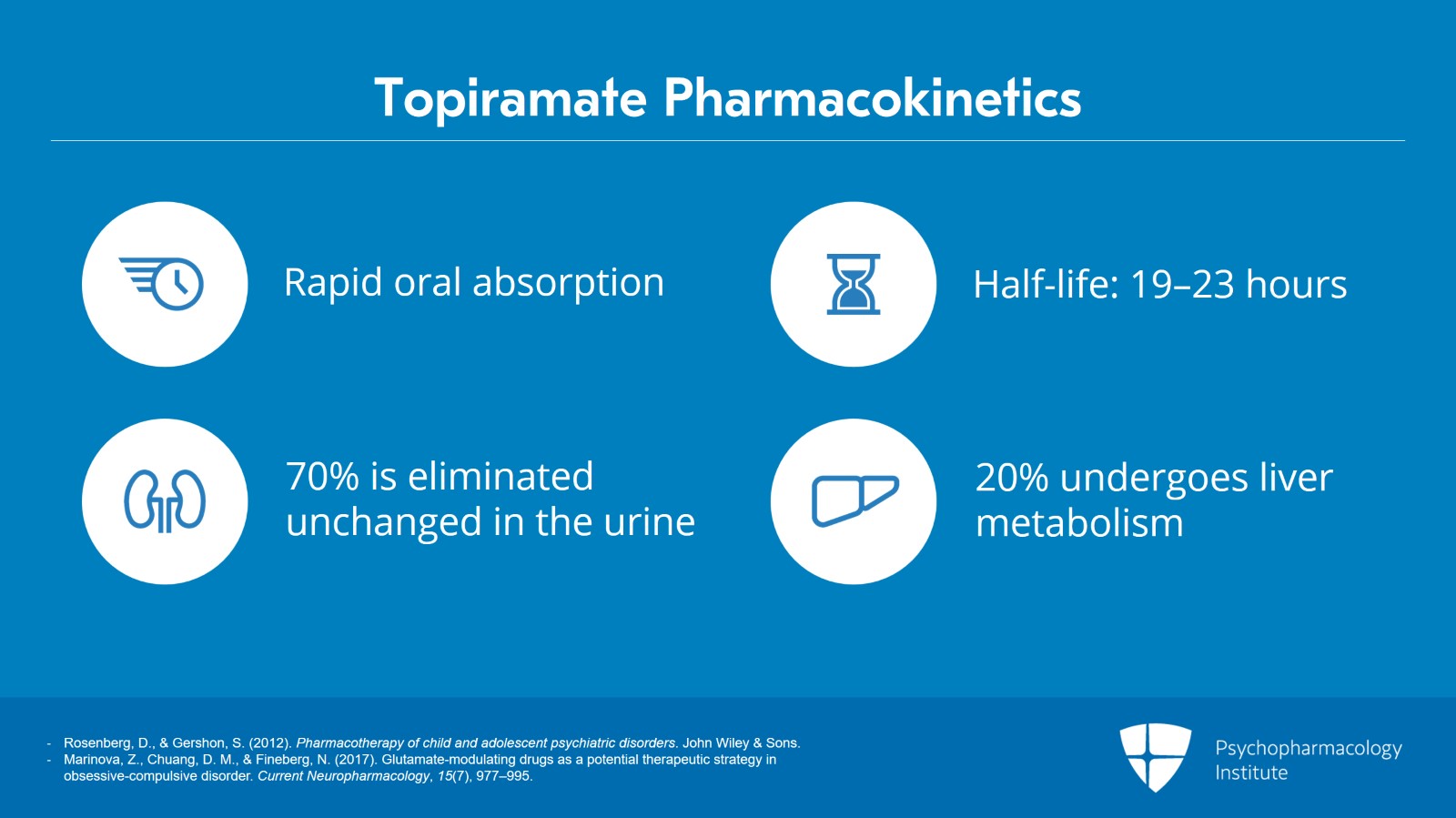 Topiramate Pharmacokinetics

Rapid oral absorption

Half-life: 19–23 hours

70% is eliminated unchanged in the urine

20% undergoes liver metabolism

- Rosenberg, D., & Gershon, S. (2012). Pharmacotherapy of child and adolescent psychiatric disorders. John Wiley & Sons.
- Marinova, Z., Chuang, D. M., & Fineberg, N. (2017). Glutamate-modulating drugs as a potential therapeutic strategy in obsessive-compulsive disorder. Current Neuropharmacology, 15(7), 977–995.

Psychopharmacology Institute